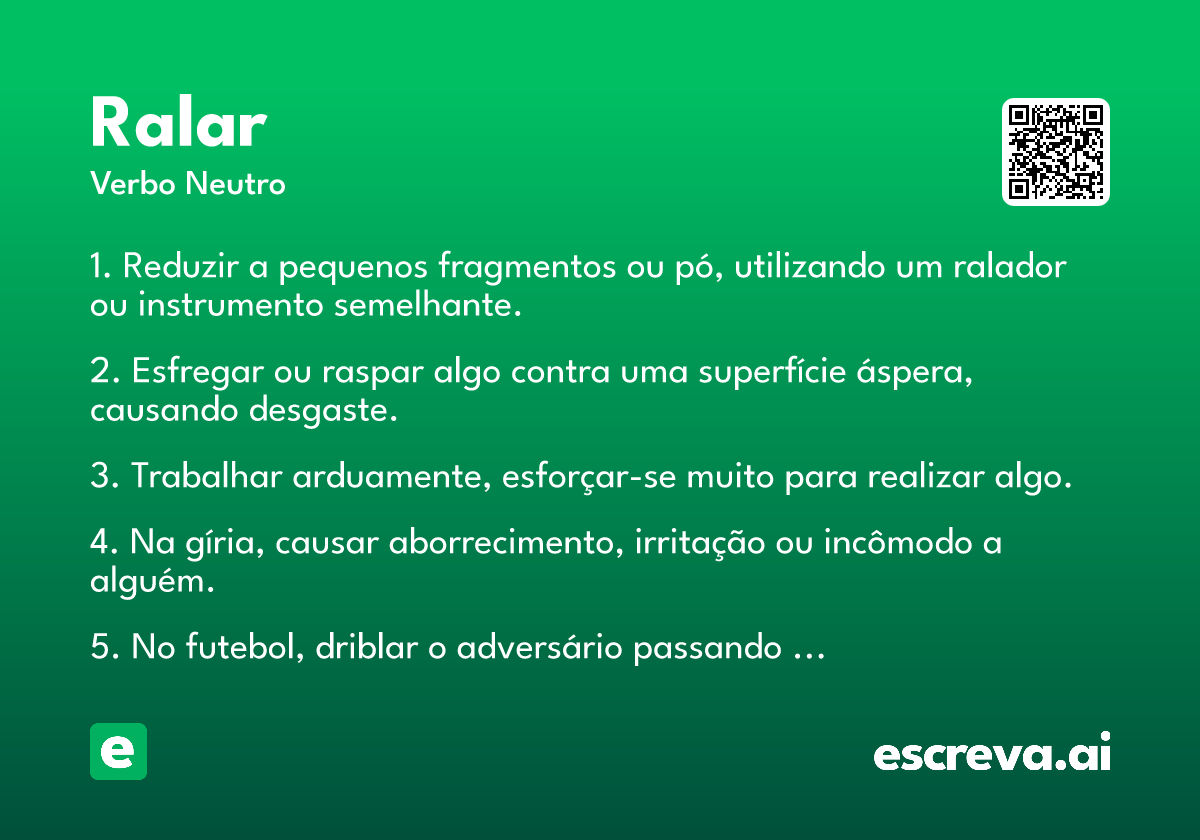 Ralar
Verbo Neutro

1. Reduzir a pequenos fragmentos ou pó, utilizando um ralador ou instrumento semelhante.

2. Esfregar ou raspar algo contra uma superfície áspera, causando desgaste.

3. Trabalhar arduamente, esforçar-se muito para realizar algo.

4. Na gíria, causar aborrecimento, irritação ou incômodo a alguém.

5. No futebol, driblar o adversário passando ...

e

escreva.ai